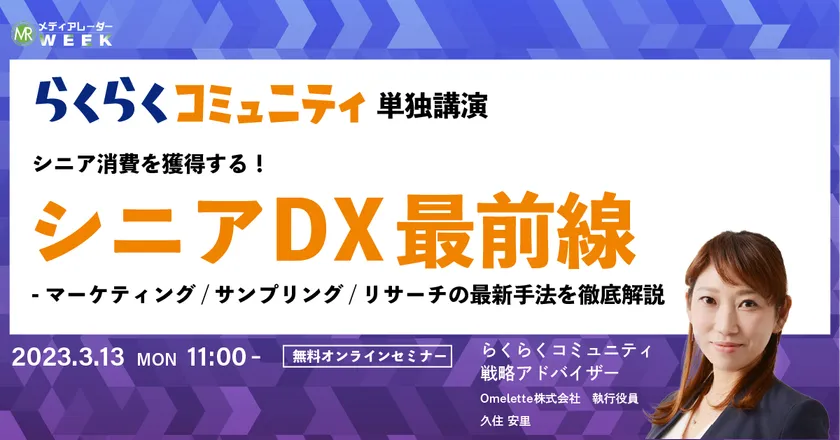 MR メディアレーダー WEEK

らくらくコミュニティ 単独講演

シニア消費を獲得する！

シニアDX最前線

- マーケティング / サンプリング / リサーチの最新手法を徹底解説

2023.3.13 MON 11:00 -

無料オンラインセミナー

らくらくコミュニティ
戦略アドバイザー

Omelette株式会社 執行役員

久住 安里